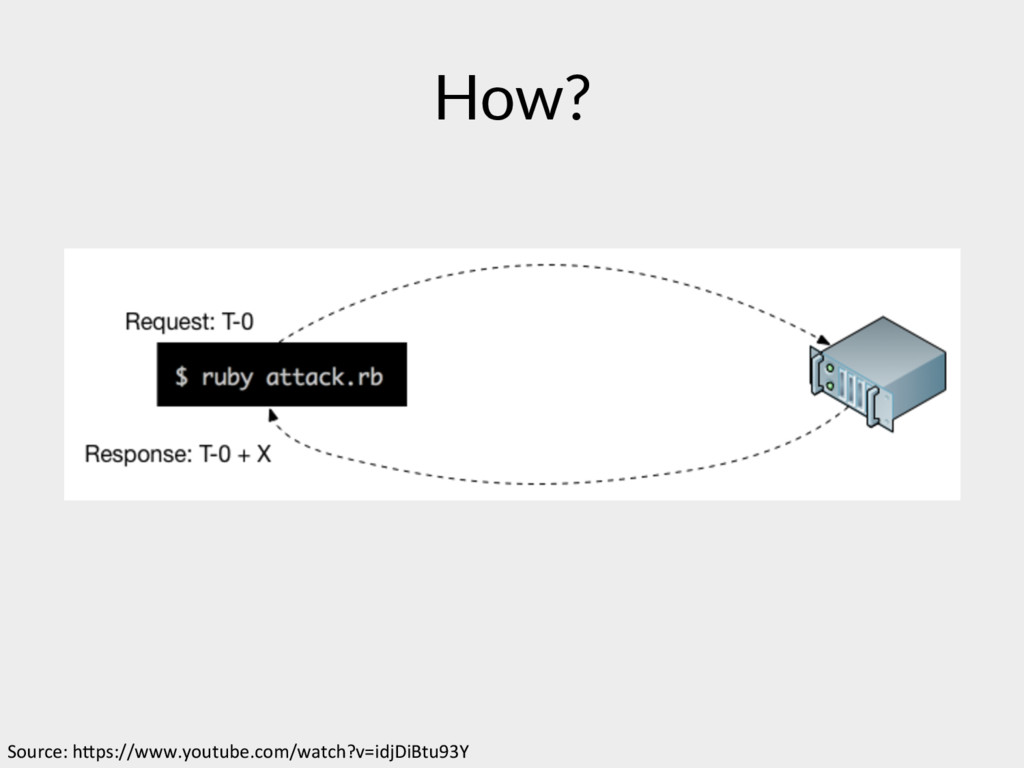 How?

Request: T-0

$ ruby attack.rb

Response: T-0 + X

Source: https://www.youtube.com/watch?v=idjDiBtu93Y